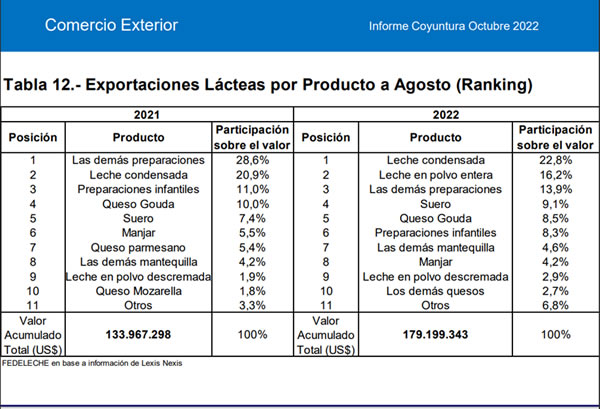 Comercio Exterior

Informe Coyuntura Octubre 2022

Tabla 12.- Exportaciones Lácteas por Producto a Agosto (Ranking)

| 2021 | | | 2022 | | |
|---|---|---|---|---|---|
| Posición | Producto | Participación sobre el valor | Posición | Producto | Participación sobre el valor |
| 1 | Las demás preparaciones | 28,6% | 1 | Leche condensada | 22,8% |
| 2 | Leche condensada | 20,9% | 2 | Leche en polvo entera | 16,2% |
| 3 | Preparaciones infantiles | 11,0% | 3 | Las demás preparaciones | 13,9% |
| 4 | Queso Gouda | 10,0% | 4 | Suero | 9,1% |
| 5 | Suero | 7,4% | 5 | Queso Gouda | 8,5% |
| 6 | Manjar | 5,5% | 6 | Preparaciones infantiles | 8,3% |
| 7 | Queso parmesano | 5,4% | 7 | Las demás mantequilla | 4,6% |
| 8 | Las demás mantequilla | 4,2% | 8 | Manjar | 4,2% |
| 9 | Leche en polvo descremada | 1,9% | 9 | Leche en polvo descremada | 2,9% |
| 10 | Queso Mozarella | 1,8% | 10 | Los demás quesos | 2,7% |
| 11 | Otros | 3,3% | 11 | Otros | 6,8% |
| Valor Acumulado Total (US$) | 133.967.298 | 100% | Valor Acumulado Total (US$) | 179.199.343 | 100% |

FEDELECHE en base a información de Lexis Nexis